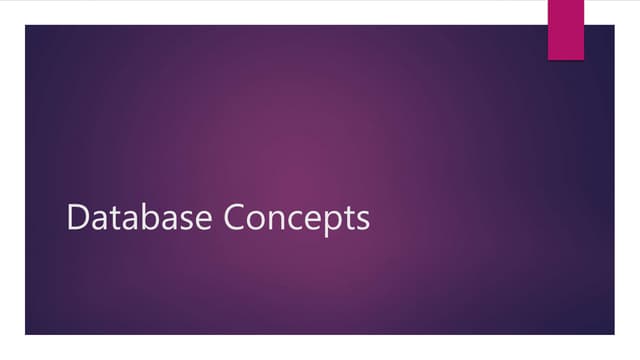 Database Concepts